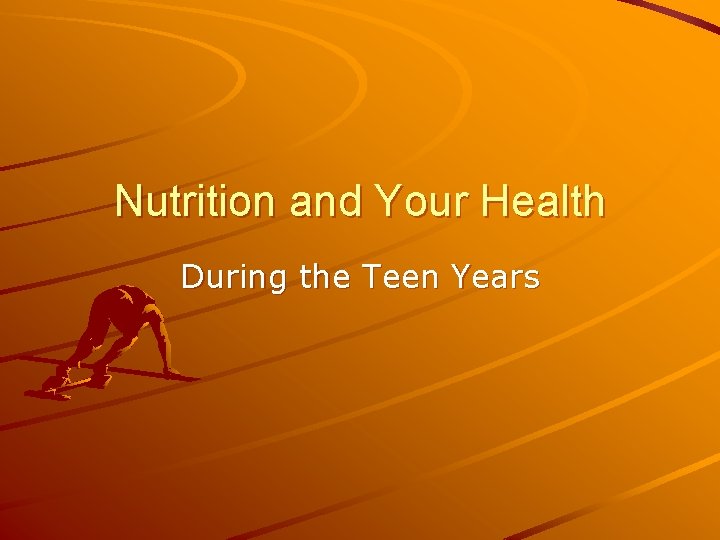 Nutrition and Your Health

During the Teen Years